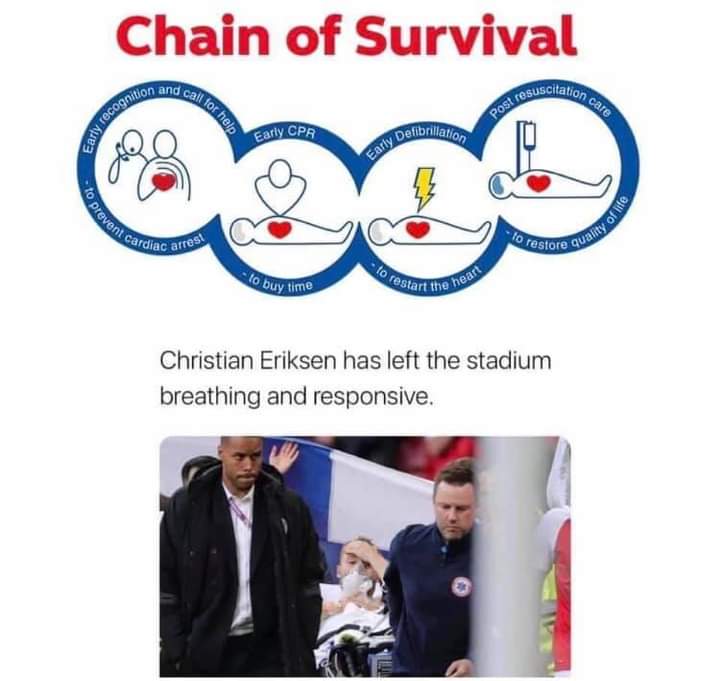 Chain of Survival

Early recognition and call for help
- to prevent cardiac arrest

Early CPR
- to buy time

Early Defibrillation
- to restart the heart

Post resuscitation care
- to restore quality of life

Christian Eriksen has left the stadium breathing and responsive.